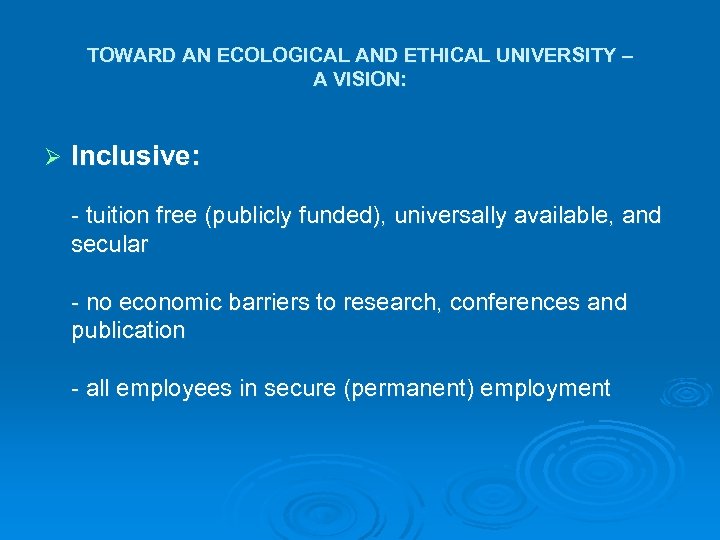 TOWARD AN ECOLOGICAL AND ETHICAL UNIVERSITY – A VISION:

➢ Inclusive:

- tuition free (publicly funded), universally available, and secular

- no economic barriers to research, conferences and publication

- all employees in secure (permanent) employment